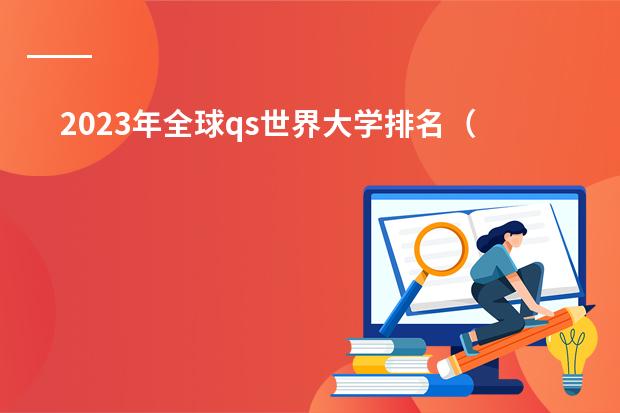 2023年全球qs世界大学排名（